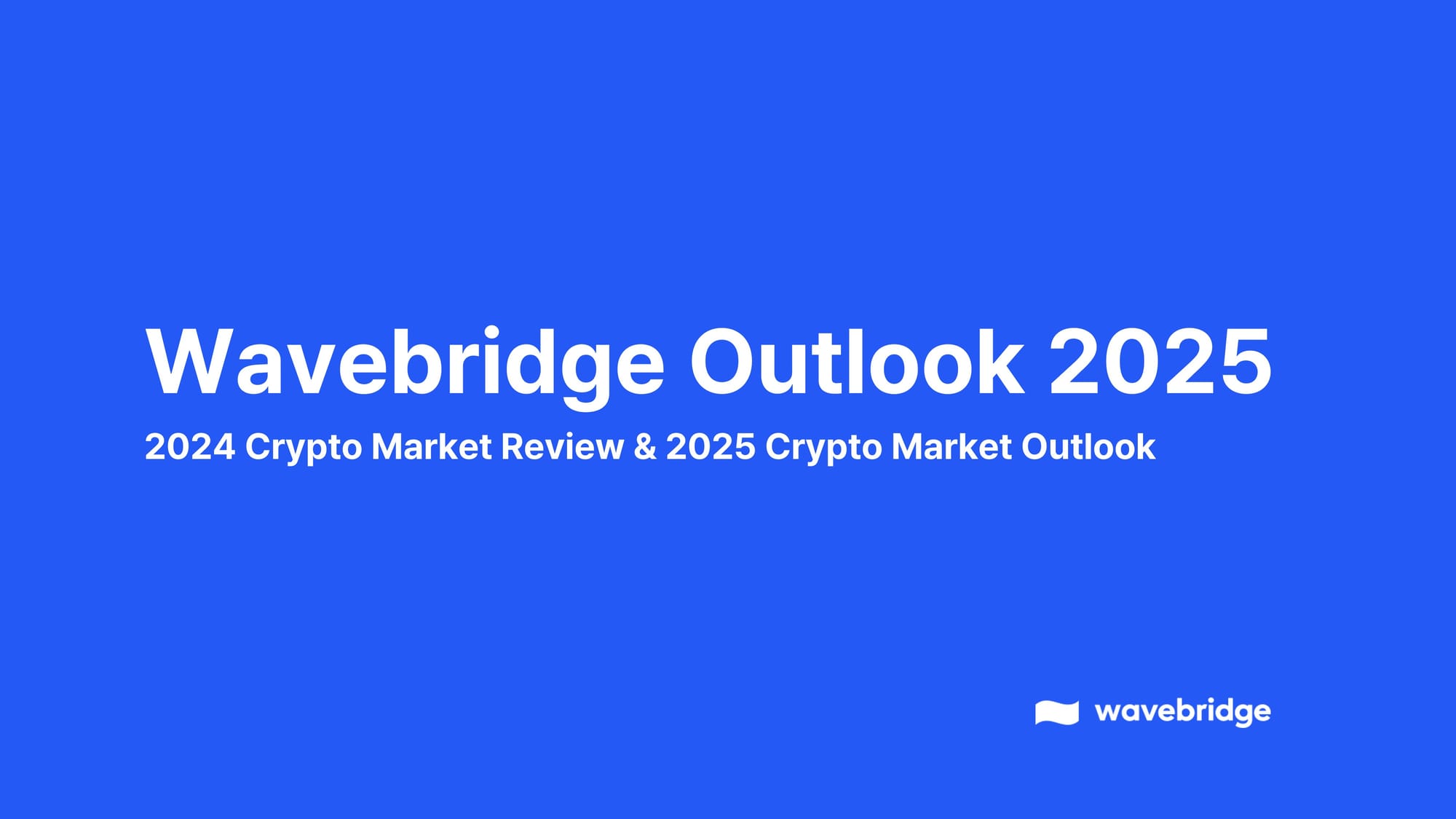 Wavebridge Outlook 2025

2024 Crypto Market Review & 2025 Crypto Market Outlook

wavebridge